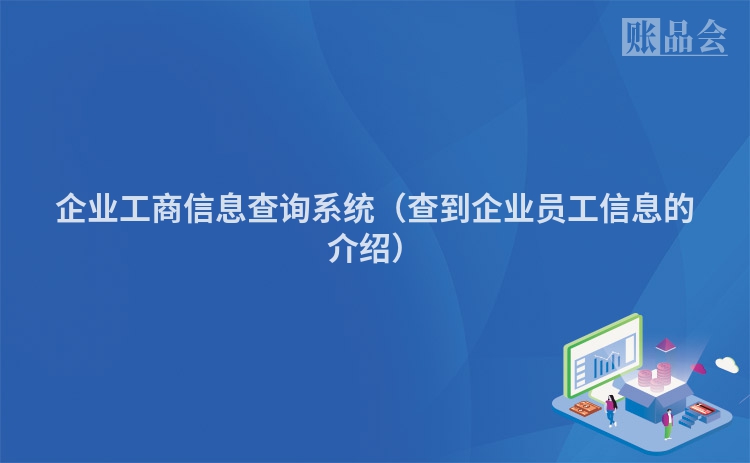 账品会

企业工商信息查询系统（查到企业员工信息的介绍）